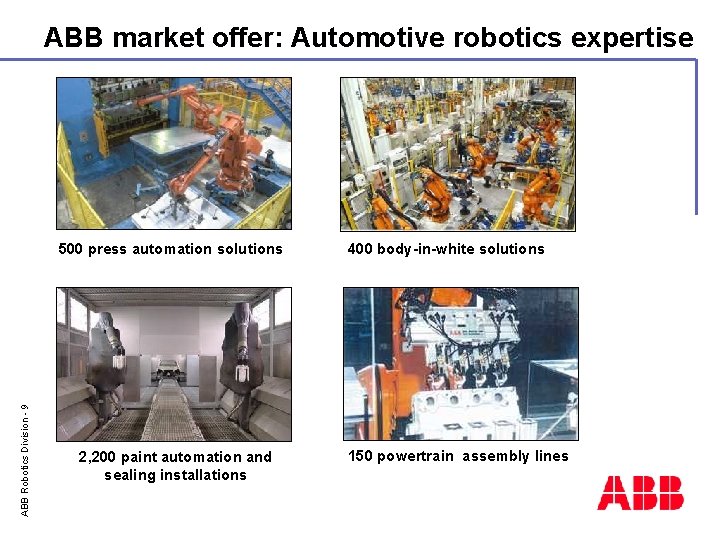 ABB market offer: Automotive robotics expertise

500 press automation solutions

400 body-in-white solutions

2,200 paint automation and sealing installations

150 powertrain assembly lines

ABB Robotics Division - 9

ABB